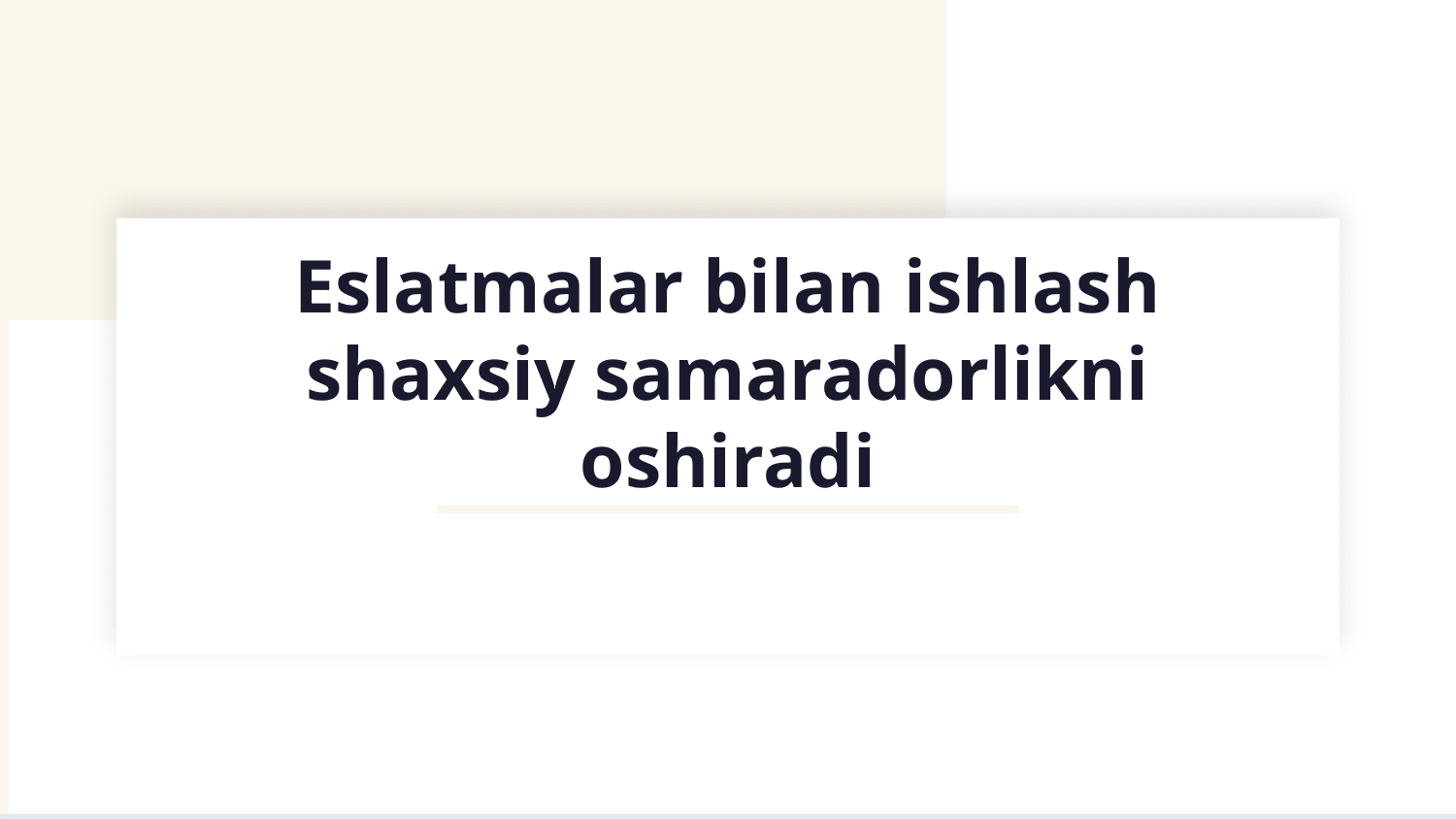 Eslatmalar bilan ishlash shaxsiy samaradorlikni oshiradi